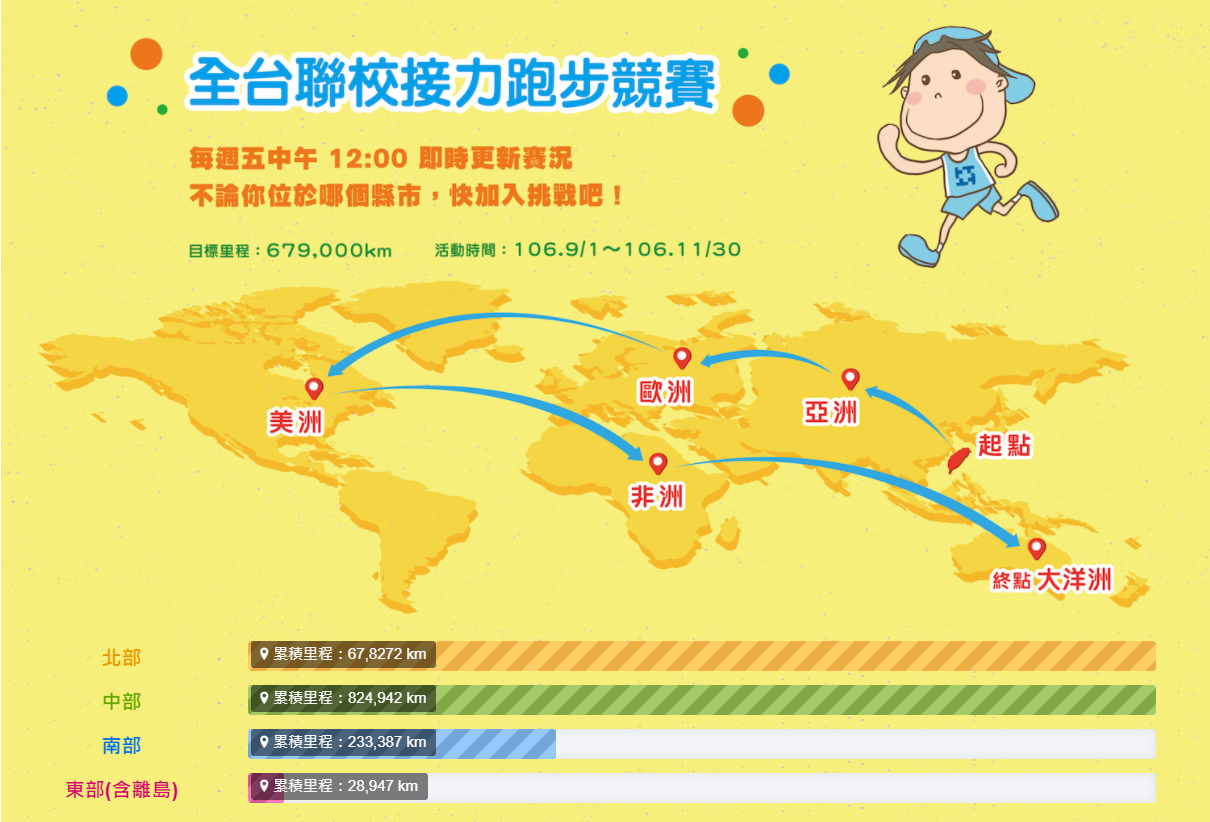 全台聯校接力跑步競賽

每週五中午 12:00 即時更新賽況
不論你位於哪個縣市，快加入挑戰吧！

目標里程：679,000km　　活動時間：106.9/1～106.11/30

美洲
歐洲
亞洲
起點
非洲
終點 大洋洲

北部　累積里程：67,8272 km
中部　累積里程：824,942 km
南部　累積里程：233,387 km
東部(含離島)　累積里程：28,947 km